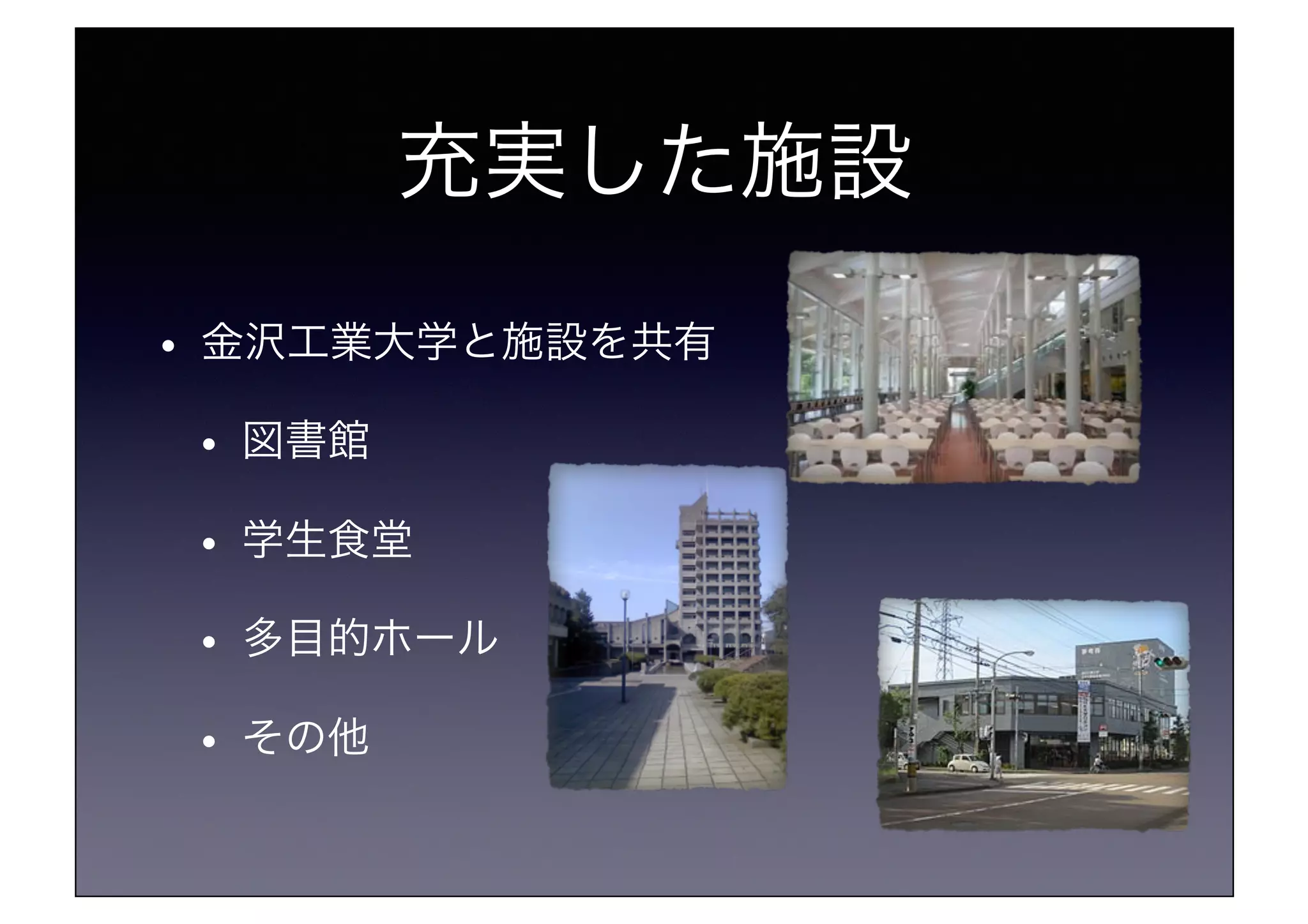 充実した施設

• 金沢工業大学と施設を共有
  • 図書館
  • 学生食堂
  • 多目的ホール
  • その他